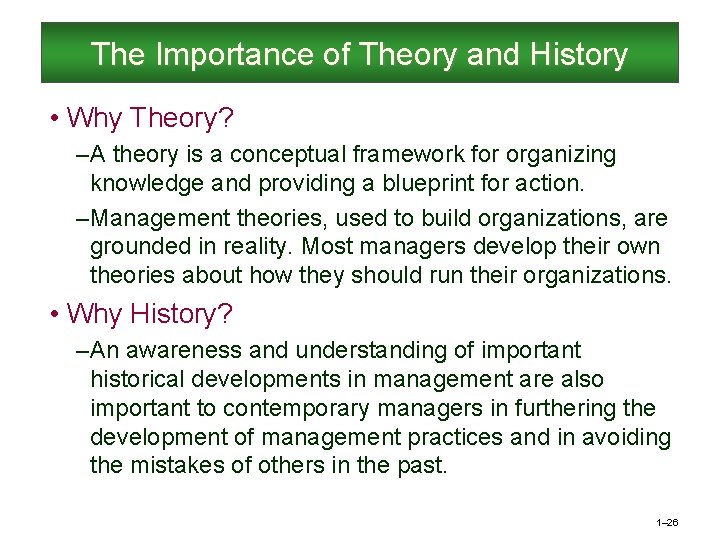 The Importance of Theory and History

• Why Theory?

–A theory is a conceptual framework for organizing knowledge and providing a blueprint for action.

–Management theories, used to build organizations, are grounded in reality. Most managers develop their own theories about how they should run their organizations.

• Why History?

–An awareness and understanding of important historical developments in management are also important to contemporary managers in furthering the development of management practices and in avoiding the mistakes of others in the past.

1–26